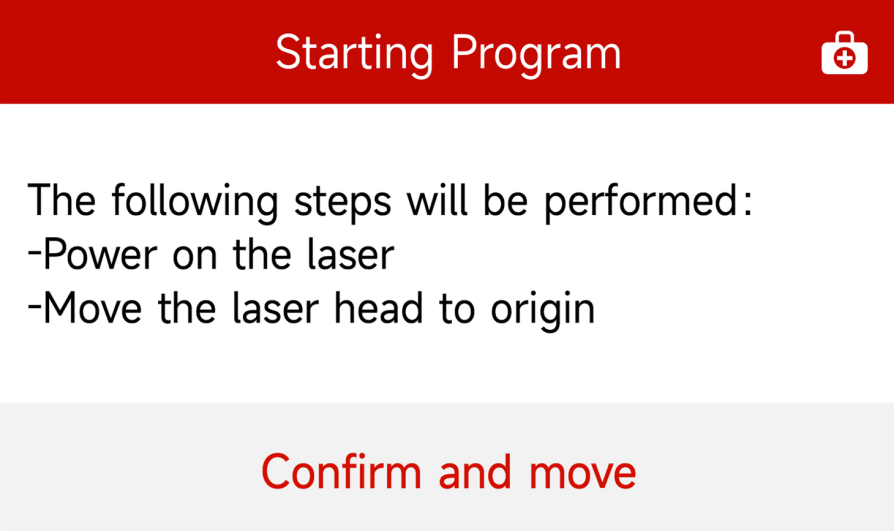 Starting Program

The following steps will be performed:
-Power on the laser
-Move the laser head to origin

Confirm and move